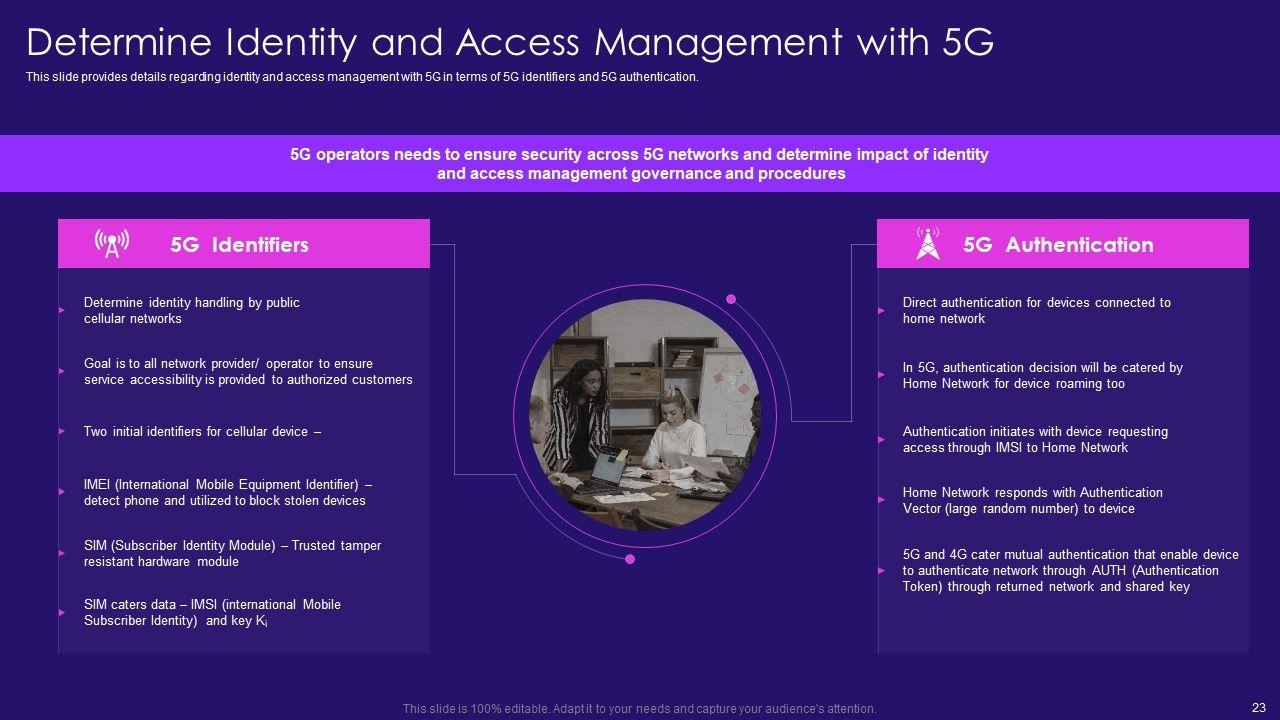 Determine Identity and Access Management with 5G

This slide provides details regarding identity and access management with 5G in terms of 5G identifiers and 5G authentication.

5G operators needs to ensure security across 5G networks and determine impact of identity and access management governance and procedures

5G Identifiers

Determine identity handling by public cellular networks

Goal is to all network provider/ operator to ensure service accessibility is provided to authorized customers

Two initial identifiers for cellular device –

IMEI (International Mobile Equipment Identifier) – detect phone and utilized to block stolen devices

SIM (Subscriber Identity Module) – Trusted tamper resistant hardware module

SIM caters data – IMSI (international Mobile Subscriber Identity) and key $K_i$

5G Authentication

Direct authentication for devices connected to home network

In 5G, authentication decision will be catered by Home Network for device roaming too

Authentication initiates with device requesting access through IMSI to Home Network

Home Network responds with Authentication Vector (large random number) to device

5G and 4G cater mutual authentication that enable device to authenticate network through AUTH (Authentication Token) through returned network and shared key

This slide is 100% editable. Adapt it to your needs and capture your audience's attention.

23